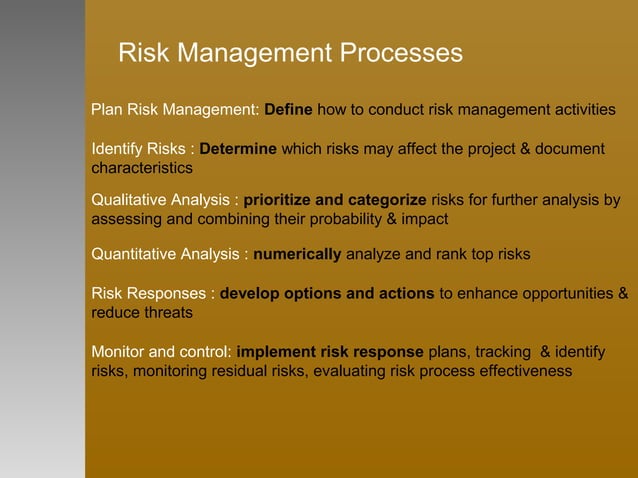 Risk Management Processes

Plan Risk Management: Define how to conduct risk management activities

Identify Risks : Determine which risks may affect the project & document characteristics

Qualitative Analysis : prioritize and categorize risks for further analysis by assessing and combining their probability & impact

Quantitative Analysis : numerically analyze and rank top risks

Risk Responses : develop options and actions to enhance opportunities & reduce threats

Monitor and control: implement risk response plans, tracking & identify risks, monitoring residual risks, evaluating risk process effectiveness